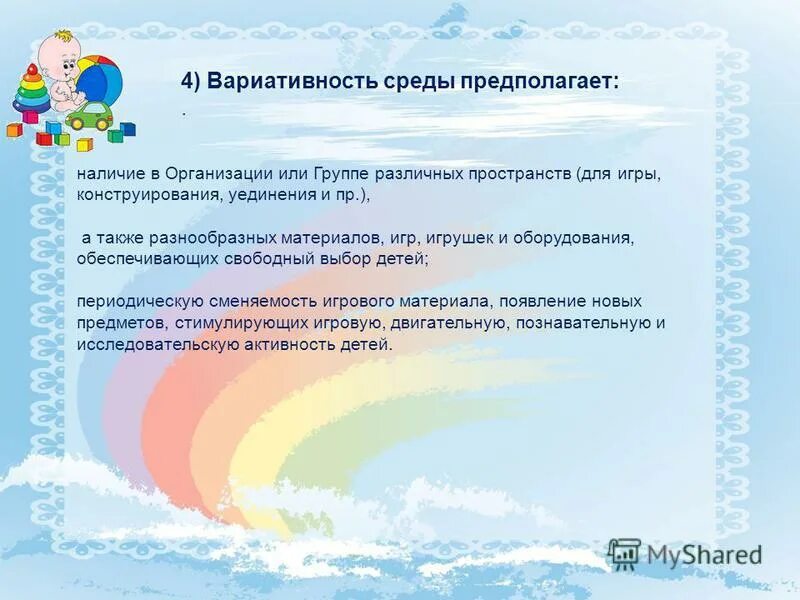 4) Вариативность среды предполагает:

.

наличие в Организации или Группе различных пространств (для игры, конструирования, уединения и пр.),

а также разнообразных материалов, игр, игрушек и оборудования, обеспечивающих свободный выбор детей;

периодическую сменяемость игрового материала, появление новых предметов, стимулирующих игровую, двигательную, познавательную и исследовательскую активность детей.

MyShared